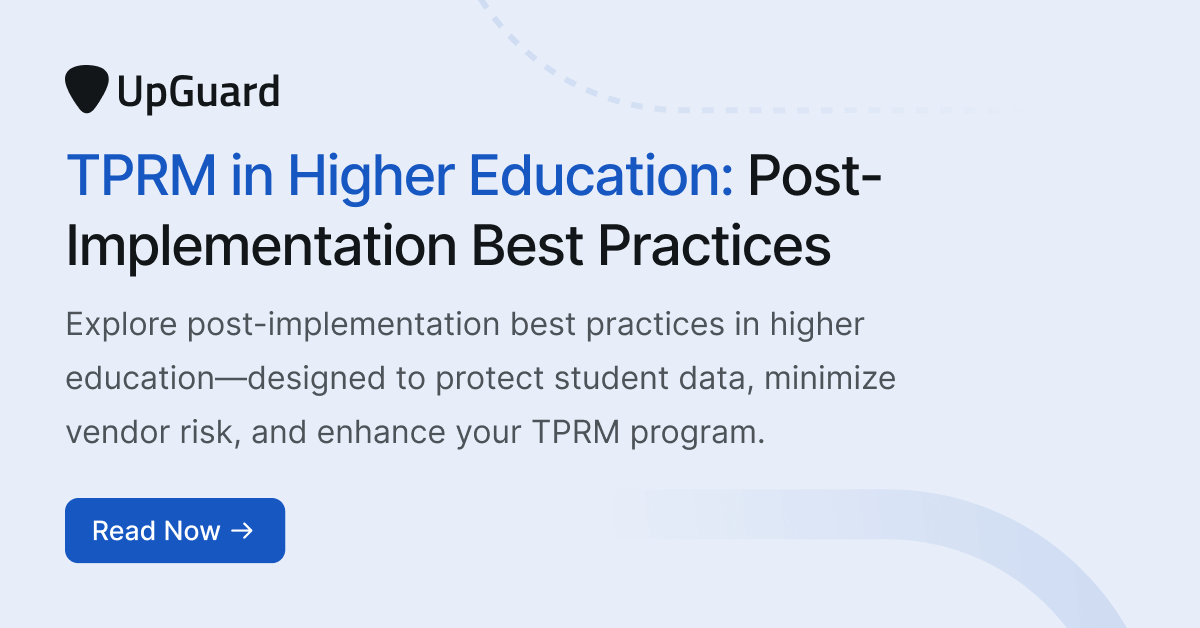 UpGuard

TPRM in Higher Education: Post-Implementation Best Practices

Explore post-implementation best practices in higher education—designed to protect student data, minimize vendor risk, and enhance your TPRM program.

Read Now →